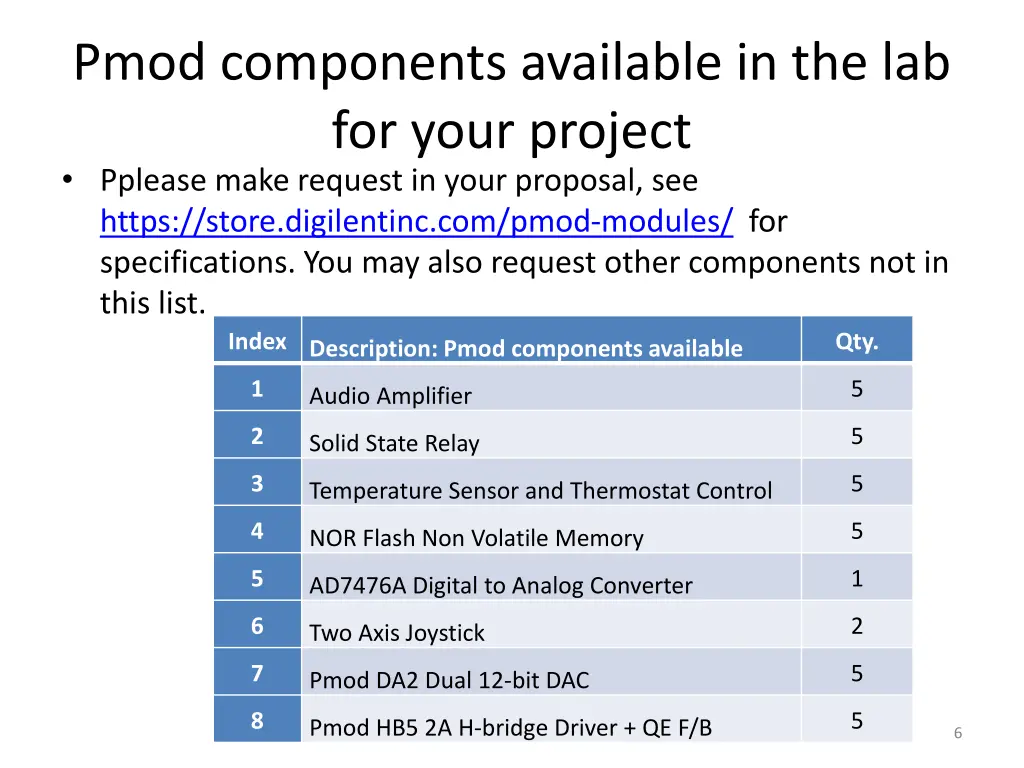 Pmod components available in the lab for your project

• Pplease make request in your proposal, see https://store.digilentinc.com/pmod-modules/ for specifications. You may also request other components not in this list.

| Index | Description: Pmod components available | Qty. |
|---|---|---|
| 1 | Audio Amplifier | 5 |
| 2 | Solid State Relay | 5 |
| 3 | Temperature Sensor and Thermostat Control | 5 |
| 4 | NOR Flash Non Volatile Memory | 5 |
| 5 | AD7476A Digital to Analog Converter | 1 |
| 6 | Two Axis Joystick | 2 |
| 7 | Pmod DA2 Dual 12-bit DAC | 5 |
| 8 | Pmod HB5 2A H-bridge Driver + QE F/B | 5 |

6